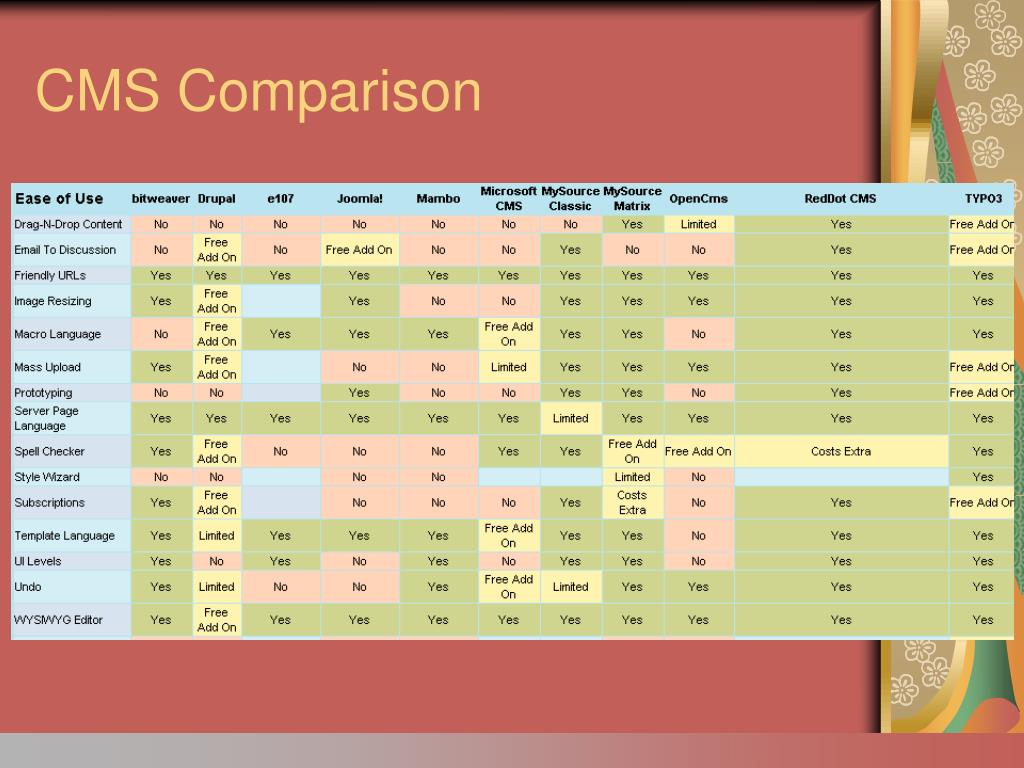 CMS Comparison

| Ease of Use | bitweaver | Drupal | e107 | Joomla! | Mambo | Microsoft CMS | MySource Classic | MySource Matrix | OpenCms | RedDot CMS | TYPO3 |
|---|---|---|---|---|---|---|---|---|---|---|---|
| Drag-N-Drop Content | No | No | No | No | No | No | No | Yes | Limited | Yes | Free Add On |
| Email To Discussion | No | Free Add On | No | Free Add On | No | No | Yes | No | No | Yes | Free Add On |
| Friendly URLs | Yes | Yes | Yes | Yes | Yes | Yes | Yes | Yes | Yes | Yes | Yes |
| Image Resizing | Yes | Free Add On | | Yes | No | No | Yes | Yes | Yes | Yes | Yes |
| Macro Language | No | Free Add On | Yes | Yes | Yes | Free Add On | Yes | Yes | No | Yes | Yes |
| Mass Upload | Yes | Free Add On | | No | No | Limited | Yes | Yes | Yes | Yes | Free Add On |
| Prototyping | No | No | | Yes | No | No | Yes | Yes | No | Yes | Free Add On |
| Server Page Language | Yes | Yes | Yes | Yes | Yes | Yes | Limited | Yes | Yes | Yes | Yes |
| Spell Checker | Yes | Free Add On | No | No | No | Yes | Yes | Free Add On | Free Add On | Costs Extra | Yes |
| Style Wizard | No | No | | No | No | | | Limited | No | | Yes |
| Subscriptions | Yes | Free Add On | | No | No | No | Yes | Costs Extra | No | Yes | Free Add On |
| Template Language | Yes | Limited | Yes | Yes | Yes | Free Add On | Yes | Yes | No | Yes | Yes |
| UI Levels | Yes | No | Yes | No | Yes | No | Yes | Yes | No | Yes | Yes |
| Undo | Yes | Limited | No | No | Yes | Free Add On | Limited | Yes | Yes | Yes | Yes |
| WYSIWYG Editor | Yes | Free Add On | Yes | Yes | Yes | Yes | Yes | Yes | Yes | Yes | Yes |